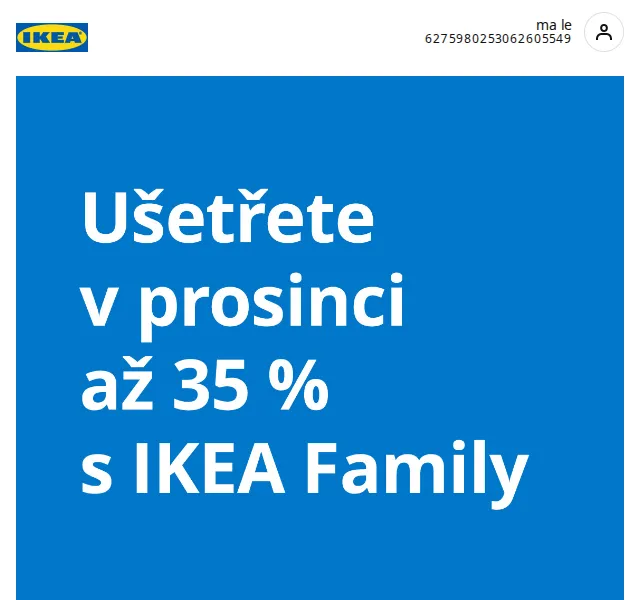 IKEA

ma le
6275980253062605549

Ušetřete
v prosinci
až 35 %
s IKEA Family